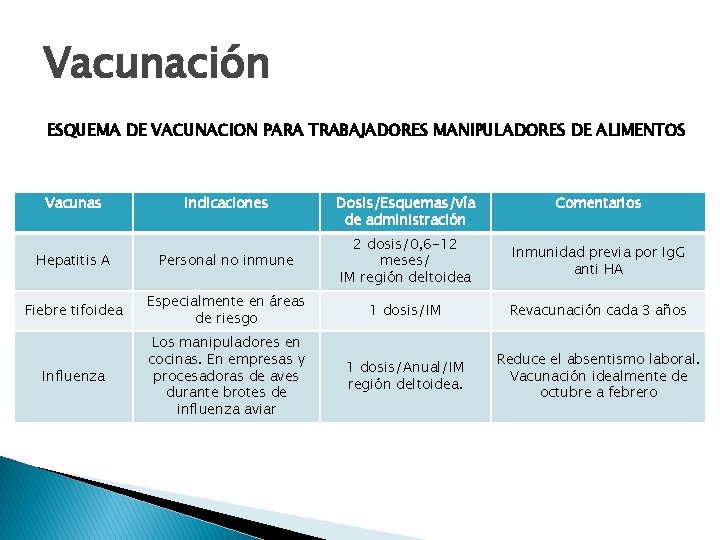 Vacunación

ESQUEMA DE VACUNACION PARA TRABAJADORES MANIPULADORES DE ALIMENTOS

| Vacunas | Indicaciones | Dosis/Esquemas/vía de administración | Comentarios |
|---|---|---|---|
| Hepatitis A | Personal no inmune | 2 dosis/0,6-12 meses/ IM región deltoidea | Inmunidad previa por IgG anti HA |
| Fiebre tifoidea | Especialmente en áreas de riesgo | 1 dosis/IM | Revacunación cada 3 años |
| Influenza | Los manipuladores en cocinas. En empresas y procesadoras de aves durante brotes de influenza aviar | 1 dosis/Anual/IM región deltoidea. | Reduce el absentismo laboral. Vacunación idealmente de octubre a febrero |